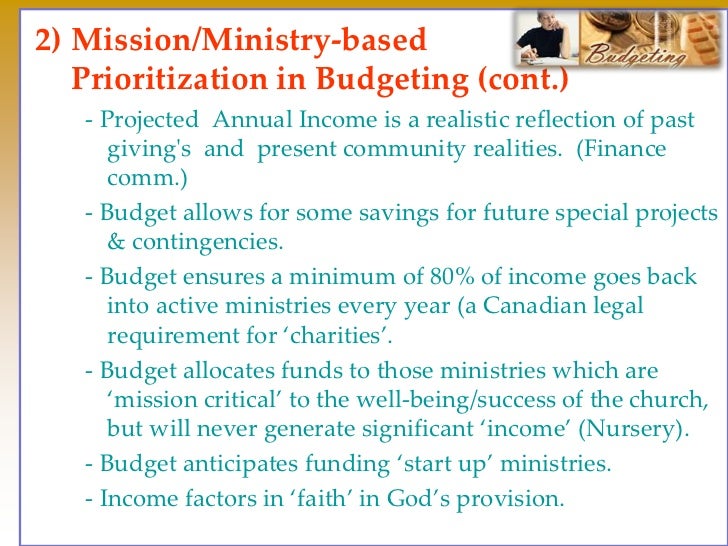 2) Mission/Ministry-based Prioritization in Budgeting (cont.)

Budgeting

- Projected Annual Income is a realistic reflection of past giving's and present community realities. (Finance comm.)

- Budget allows for some savings for future special projects & contingencies.

- Budget ensures a minimum of 80% of income goes back into active ministries every year (a Canadian legal requirement for ‘charities’.

- Budget allocates funds to those ministries which are ‘mission critical’ to the well-being/success of the church, but will never generate significant ‘income’ (Nursery).

- Budget anticipates funding ‘start up’ ministries.

- Income factors in ‘faith’ in God’s provision.